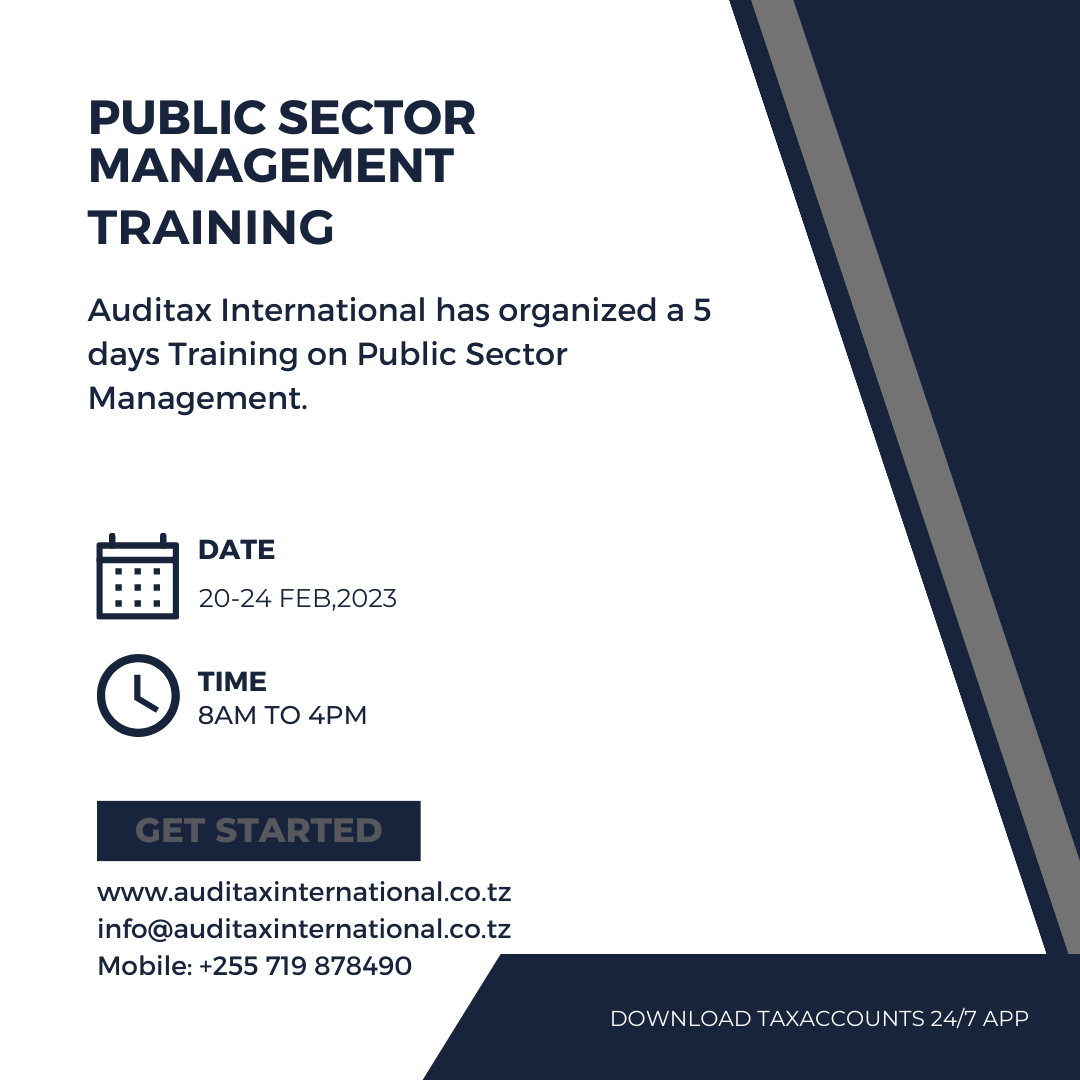 PUBLIC SECTOR MANAGEMENT
TRAINING

Auditax International has organized a 5 days Training on Public Sector Management.

DATE
20-24 FEB,2023

TIME
8AM TO 4PM

GET STARTED

www.auditaxinternational.co.tz
info@auditaxinternational.co.tz
Mobile: +255 719 878490

DOWNLOAD TAXACCOUNTS 24/7 APP